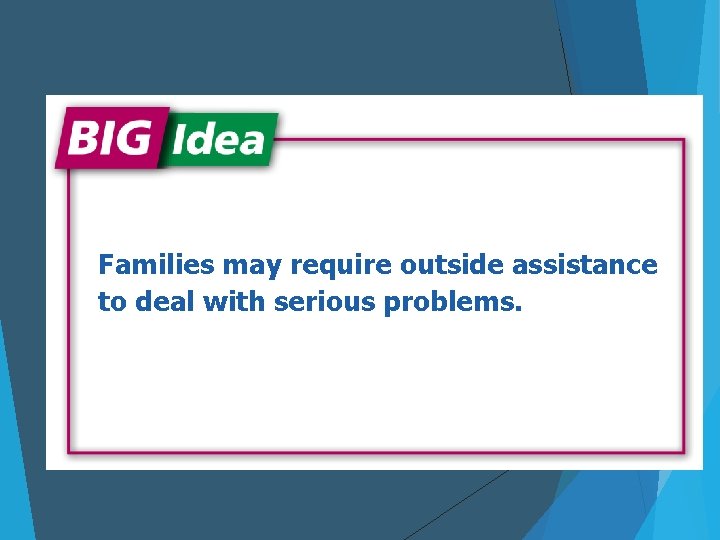 BIG Idea

Families may require outside assistance to deal with serious problems.